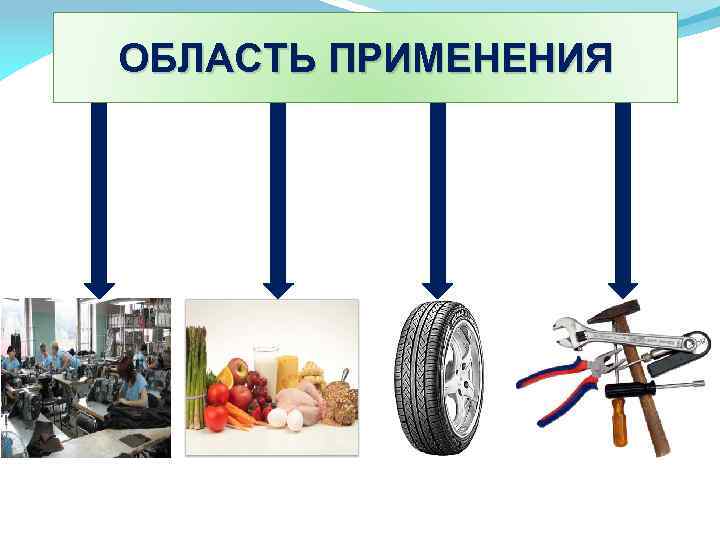 ОБЛАСТЬ ПРИМЕНЕНИЯ